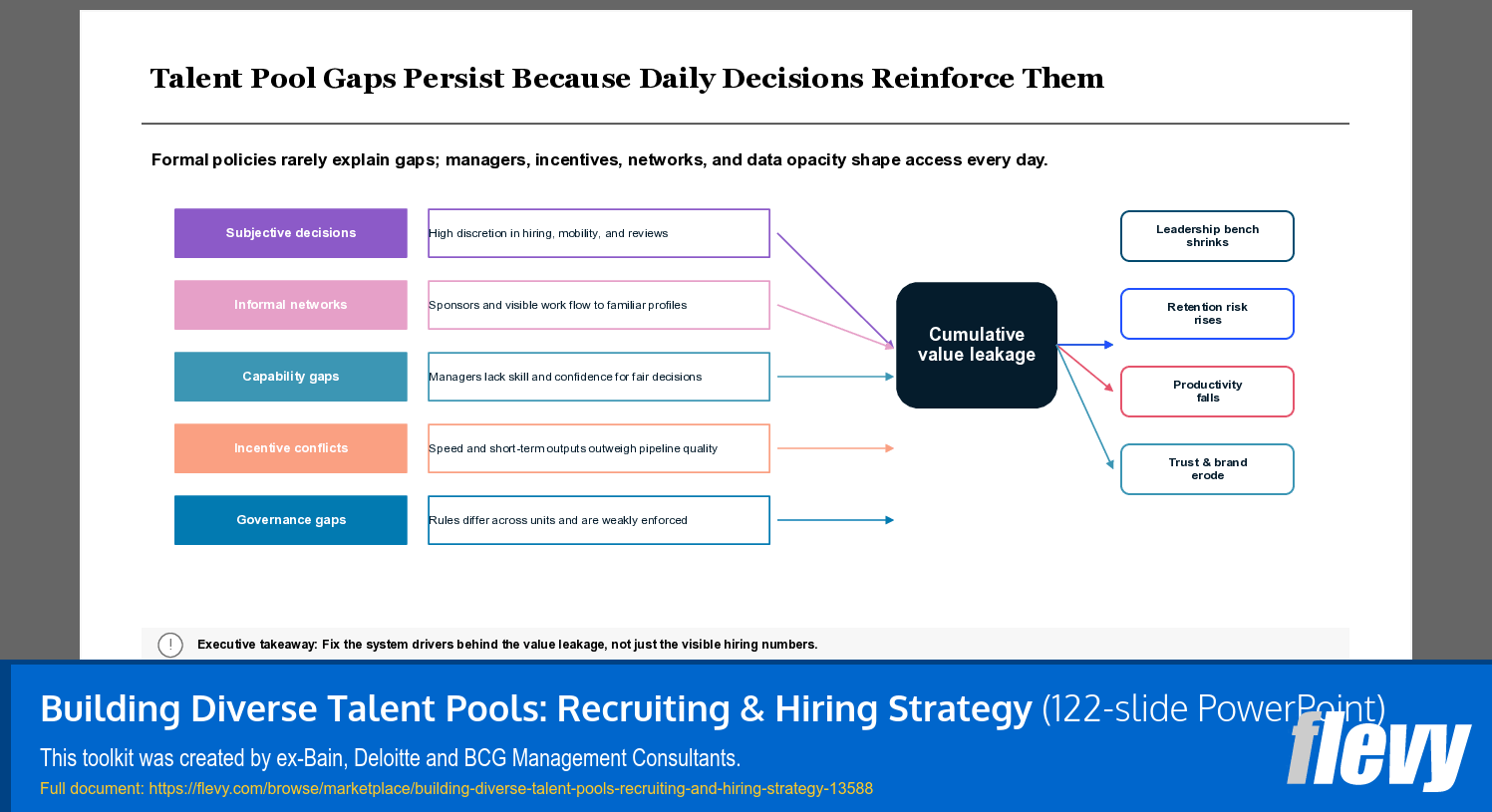 Talent Pool Gaps Persist Because Daily Decisions Reinforce Them

Formal policies rarely explain gaps; managers, incentives, networks, and data opacity shape access every day.

Subjective decisions

High discretion in hiring, mobility, and reviews

Informal networks

Sponsors and visible work flow to familiar profiles

Capability gaps

Managers lack skill and confidence for fair decisions

Incentive conflicts

Speed and short-term outputs outweigh pipeline quality

Governance gaps

Rules differ across units and are weakly enforced

Cumulative value leakage

Leadership bench shrinks

Retention risk rises

Productivity falls

Trust & brand erode

! Executive takeaway: Fix the system drivers behind the value leakage, not just the visible hiring numbers.

Building Diverse Talent Pools: Recruiting & Hiring Strategy (122-slide PowerPoint)

This toolkit was created by ex-Bain, Deloitte and BCG Management Consultants.

Full document: https://flevy.com/browse/marketplace/building-diverse-talent-pools-recruiting-and-hiring-strategy-13588

flevy